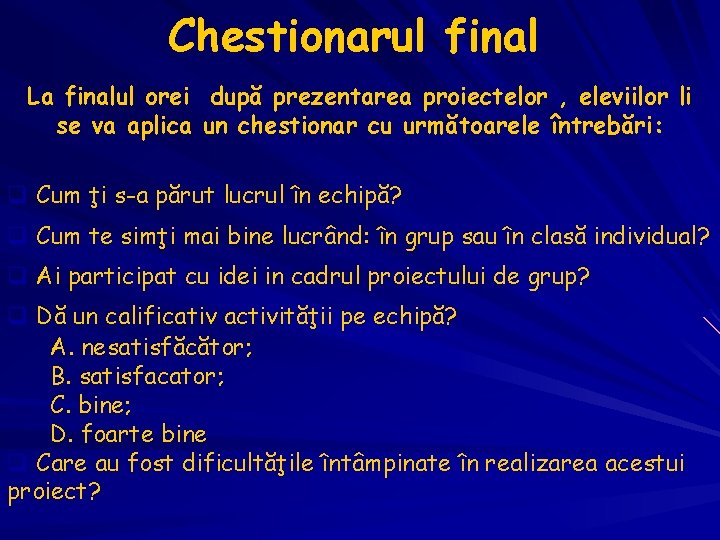 Chestionarul final

La finalul orei după prezentarea proiectelor , eleviilor li se va aplica un chestionar cu următoarele întrebări:

Cum ţi s-a părut lucrul în echipă?

Cum te simţi mai bine lucrând: în grup sau în clasă individual?

Ai participat cu idei in cadrul proiectului de grup?

Dă un calificativ activităţii pe echipă?
A. nesatisfăcător;
B. satisfacator;
C. bine;
D. foarte bine

Care au fost dificultăţile întâmpinate în realizarea acestui proiect?